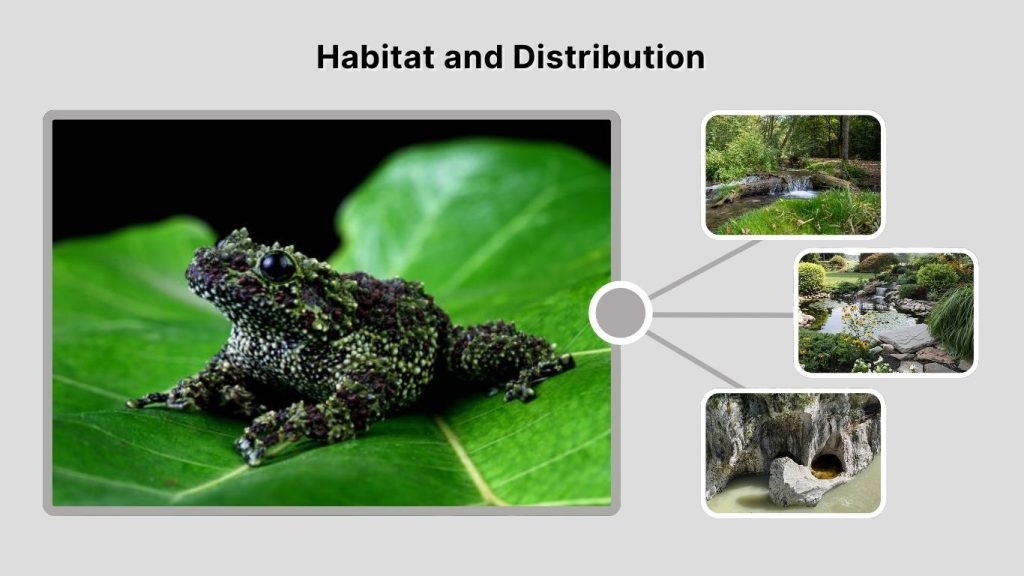 Habitat and Distribution